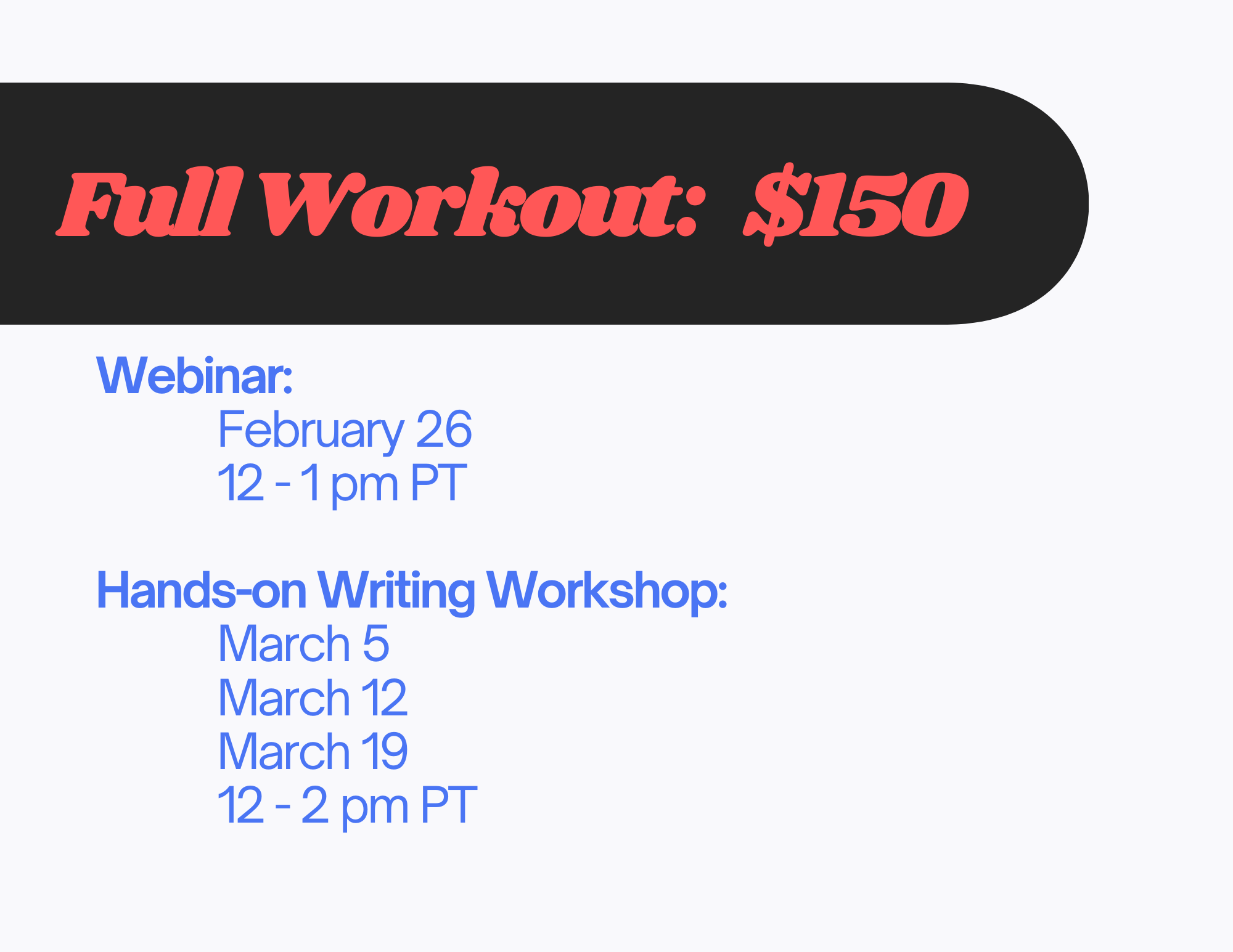 Full Workout: \$150

Webinar:
February 26
12 - 1 pm PT

Hands-on Writing Workshop:
March 5
March 12
March 19
12 - 2 pm PT